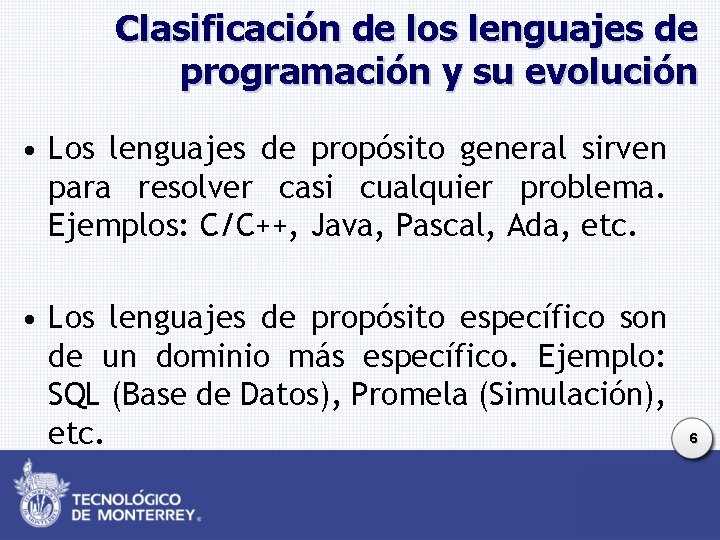 Clasificación de los lenguajes de programación y su evolución

• Los lenguajes de propósito general sirven para resolver casi cualquier problema. Ejemplos: C/C++, Java, Pascal, Ada, etc.

• Los lenguajes de propósito específico son de un dominio más específico. Ejemplo: SQL (Base de Datos), Promela (Simulación), etc.

6

TECNOLÓGICO DE MONTERREY®